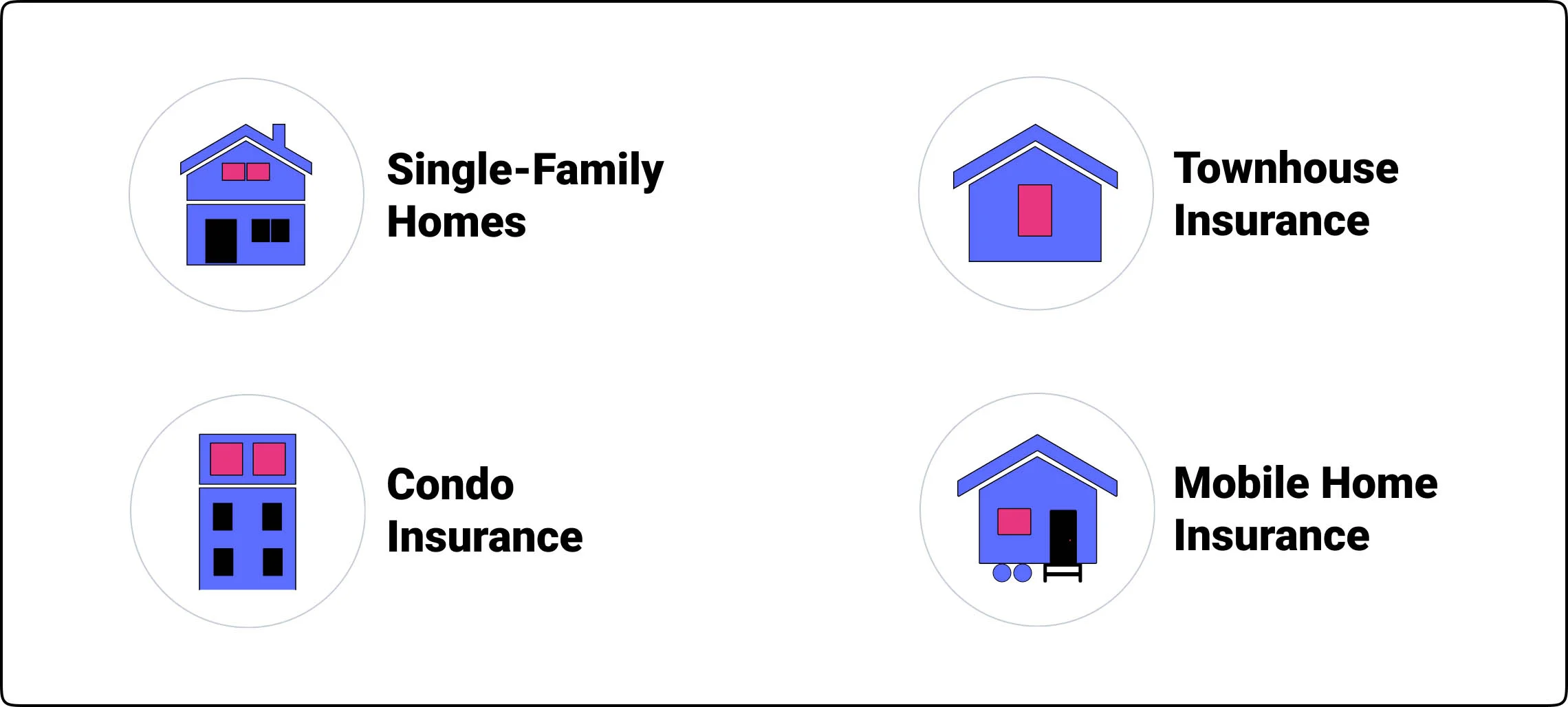 Single-Family Homes

Townhouse Insurance

Condo Insurance

Mobile Home Insurance